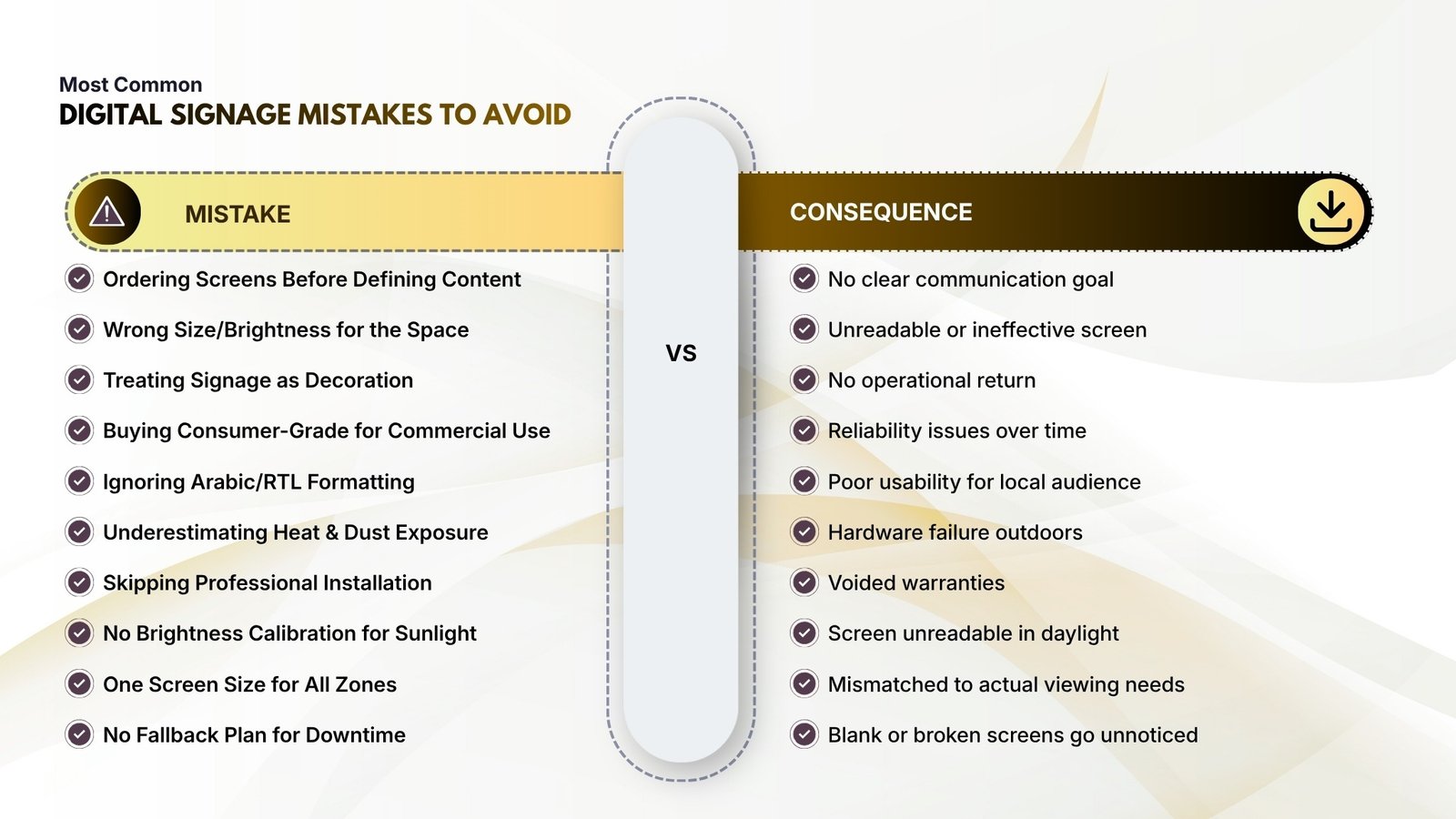 Most Common
DIGITAL SIGNAGE MISTAKES TO AVOID

MISTAKE

Ordering Screens Before Defining Content
Wrong Size/Brightness for the Space
Treating Signage as Decoration
Buying Consumer-Grade for Commercial Use
Ignoring Arabic/RTL Formatting
Underestimating Heat & Dust Exposure
Skipping Professional Installation
No Brightness Calibration for Sunlight
One Screen Size for All Zones
No Fallback Plan for Downtime

VS

CONSEQUENCE

No clear communication goal
Unreadable or ineffective screen
No operational return
Reliability issues over time
Poor usability for local audience
Hardware failure outdoors
Voided warranties
Screen unreadable in daylight
Mismatched to actual viewing needs
Blank or broken screens go unnoticed